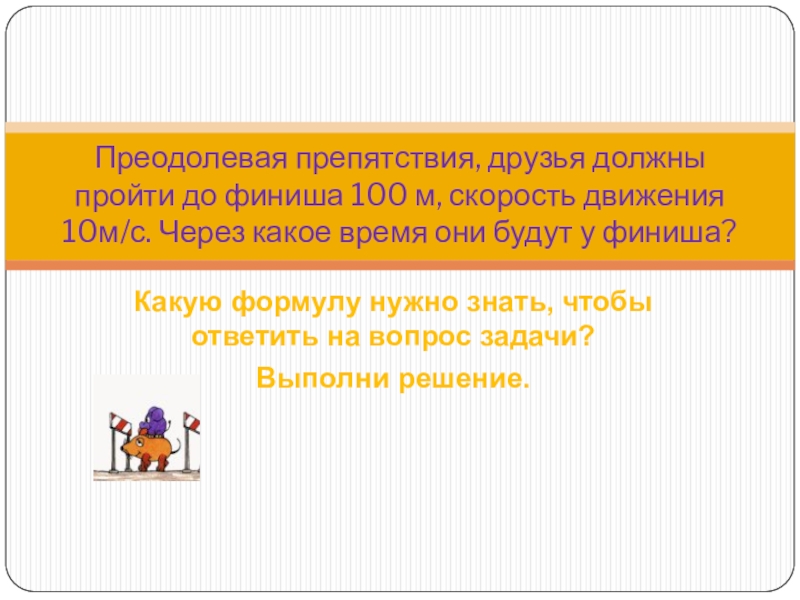 Преодолевая препятствия, друзья должны пройти до финиша 100 м, скорость движения 10м/с. Через какое время они будут у финиша?

Какую формулу нужно знать, чтобы ответить на вопрос задачи?

Выполни решение.